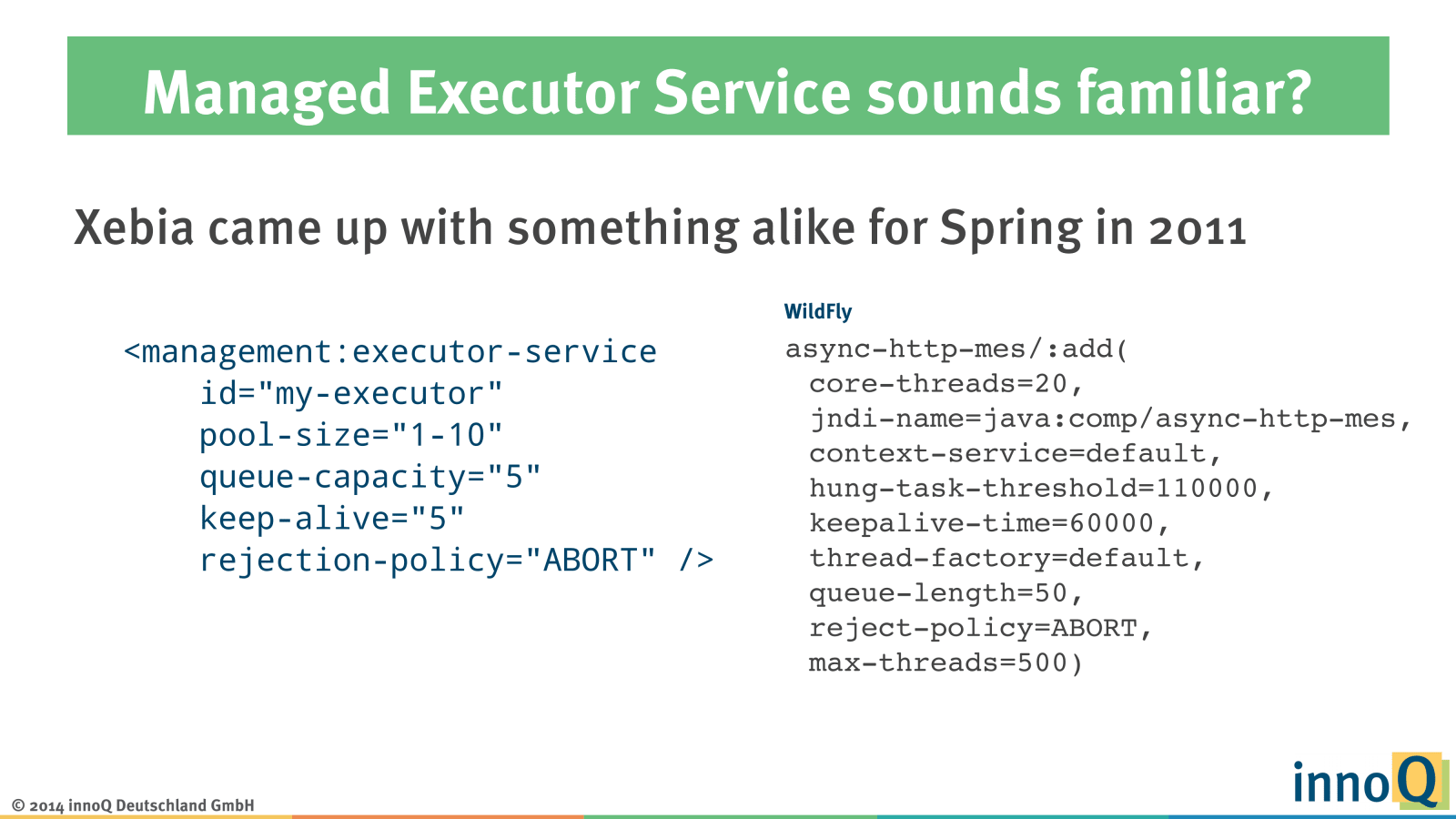 Managed Executor Service sounds familiar?

Xebia came up with something alike for Spring in 2011

<management:executor-service
id="my-executor"
pool-size="1-10"
queue-capacity="5"
keep-alive="5"
rejection-policy="ABORT" />

WildFly

async-http-mes/:add(
core-threads=20,
jndi-name=java:comp/async-http-mes,
context-service=default,
hung-task-threshold=110000,
keepalive-time=60000,
thread-factory=default,
queue-length=50,
reject-policy=ABORT,
max-threads=500)

© 2014 innoQ Deutschland GmbH

innoQ